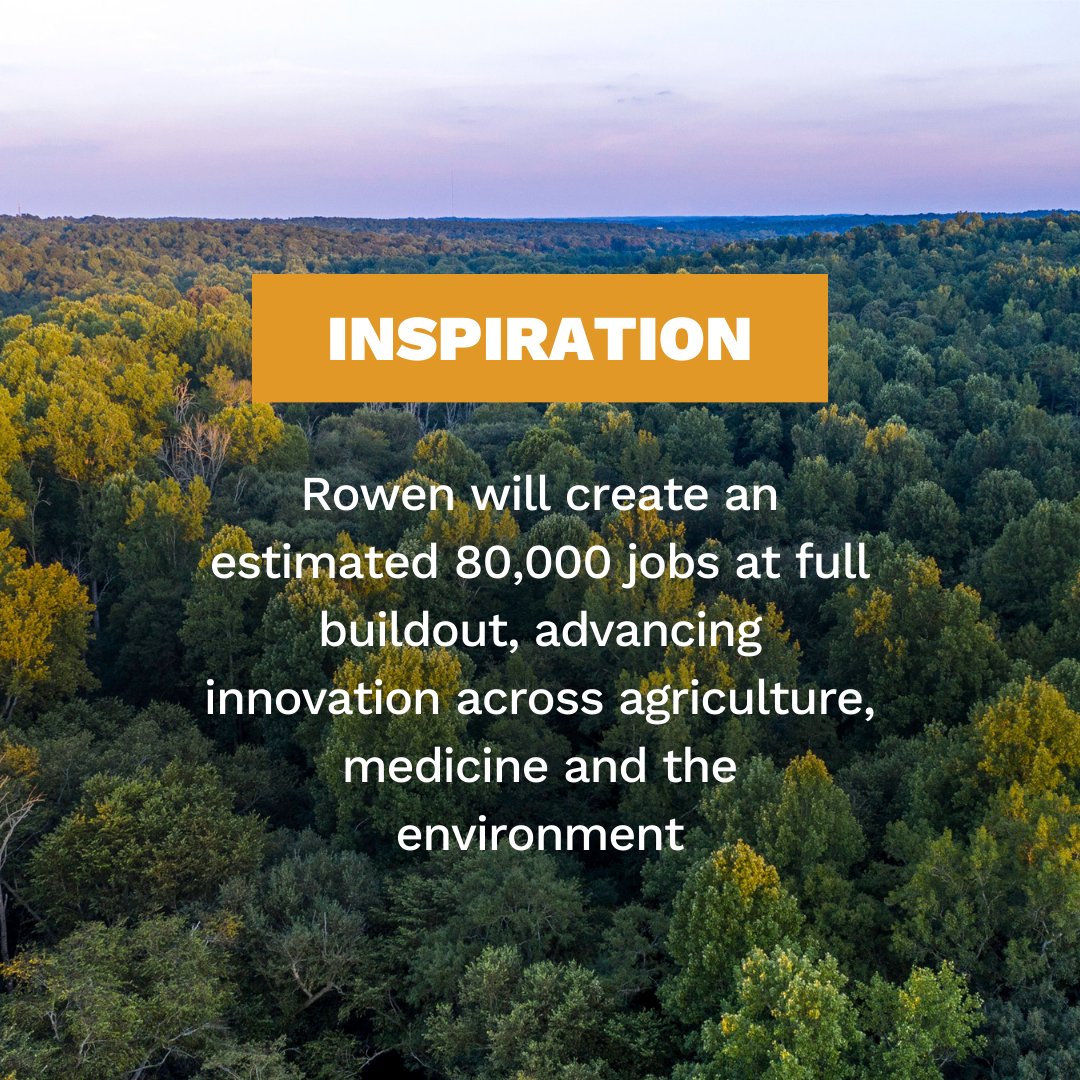 INSPIRATION

Rowen will create an estimated 80,000 jobs at full buildout, advancing innovation across agriculture, medicine and the environment